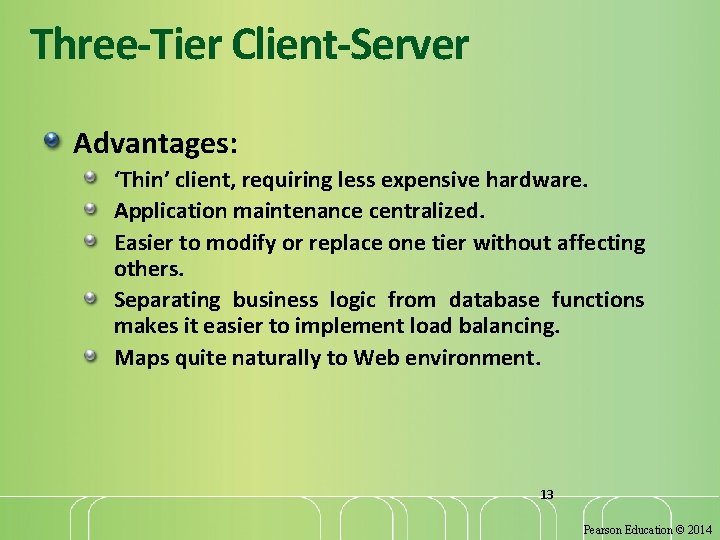 Three-Tier Client-Server

Advantages:

‘Thin’ client, requiring less expensive hardware.

Application maintenance centralized.

Easier to modify or replace one tier without affecting others.

Separating business logic from database functions makes it easier to implement load balancing.

Maps quite naturally to Web environment.

13

Pearson Education © 2014